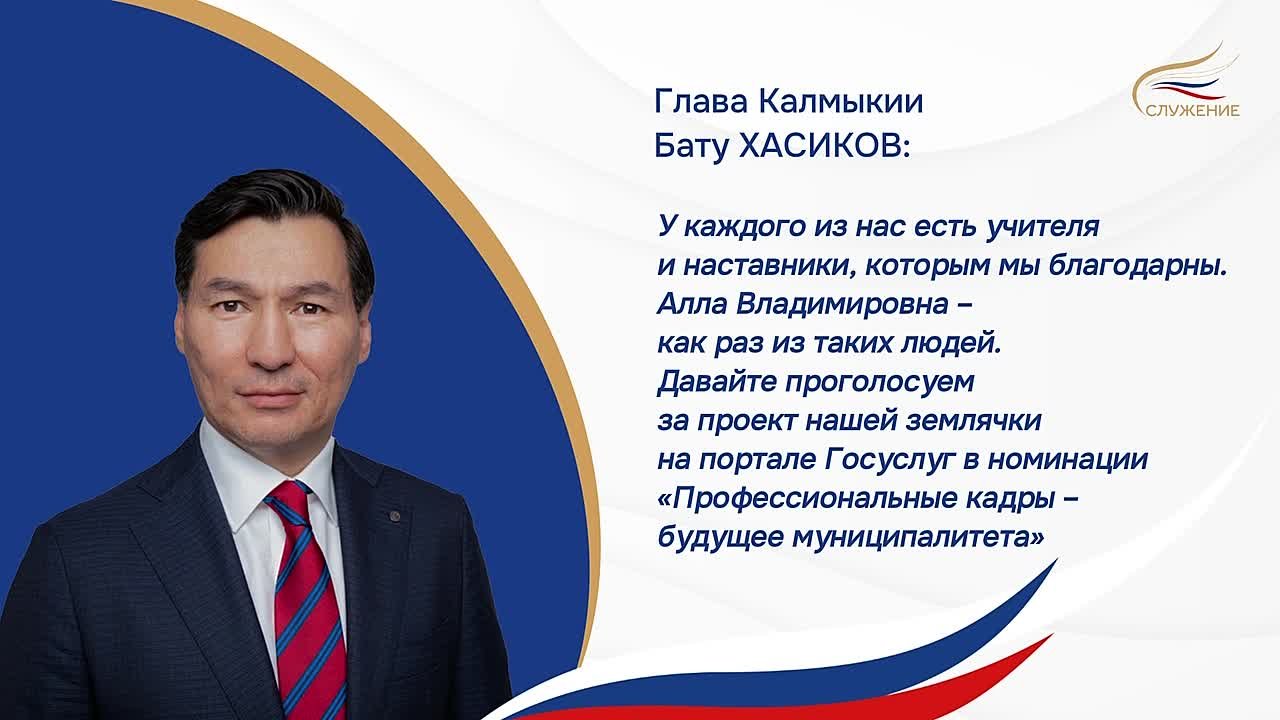 СЛУЖЕНИЕ

Глава Калмыкии
Бату ХАСИКОВ:

У каждого из нас есть учителя и наставники, которым мы благодарны. Алла Владимировна – как раз из таких людей. Давайте проголосуем за проект нашей землячки на портале Госуслуг в номинации «Профессиональные кадры – будущее муниципалитета»